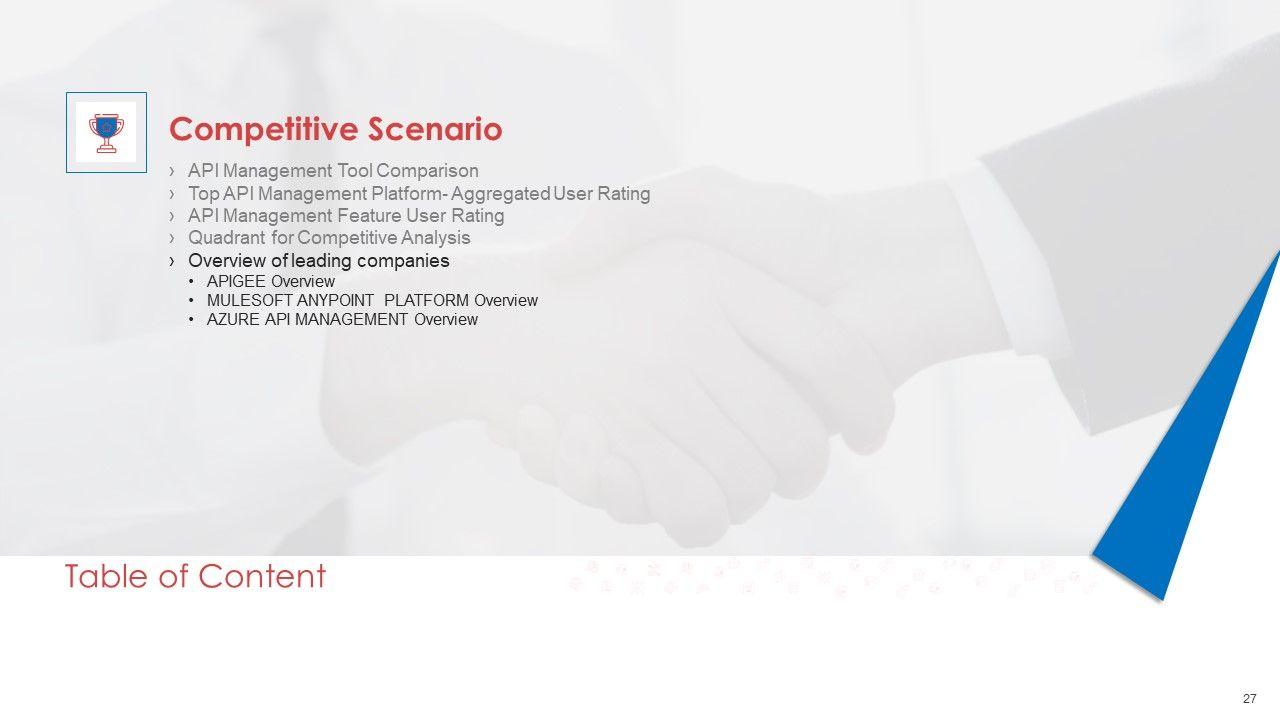 Competitive Scenario

› API Management Tool Comparison
› Top API Management Platform- Aggregated User Rating
› API Management Feature User Rating
› Quadrant for Competitive Analysis
› Overview of leading companies
• APIGEE Overview
• MULESOFT ANYPOINT PLATFORM Overview
• AZURE API MANAGEMENT Overview

Table of Content

27